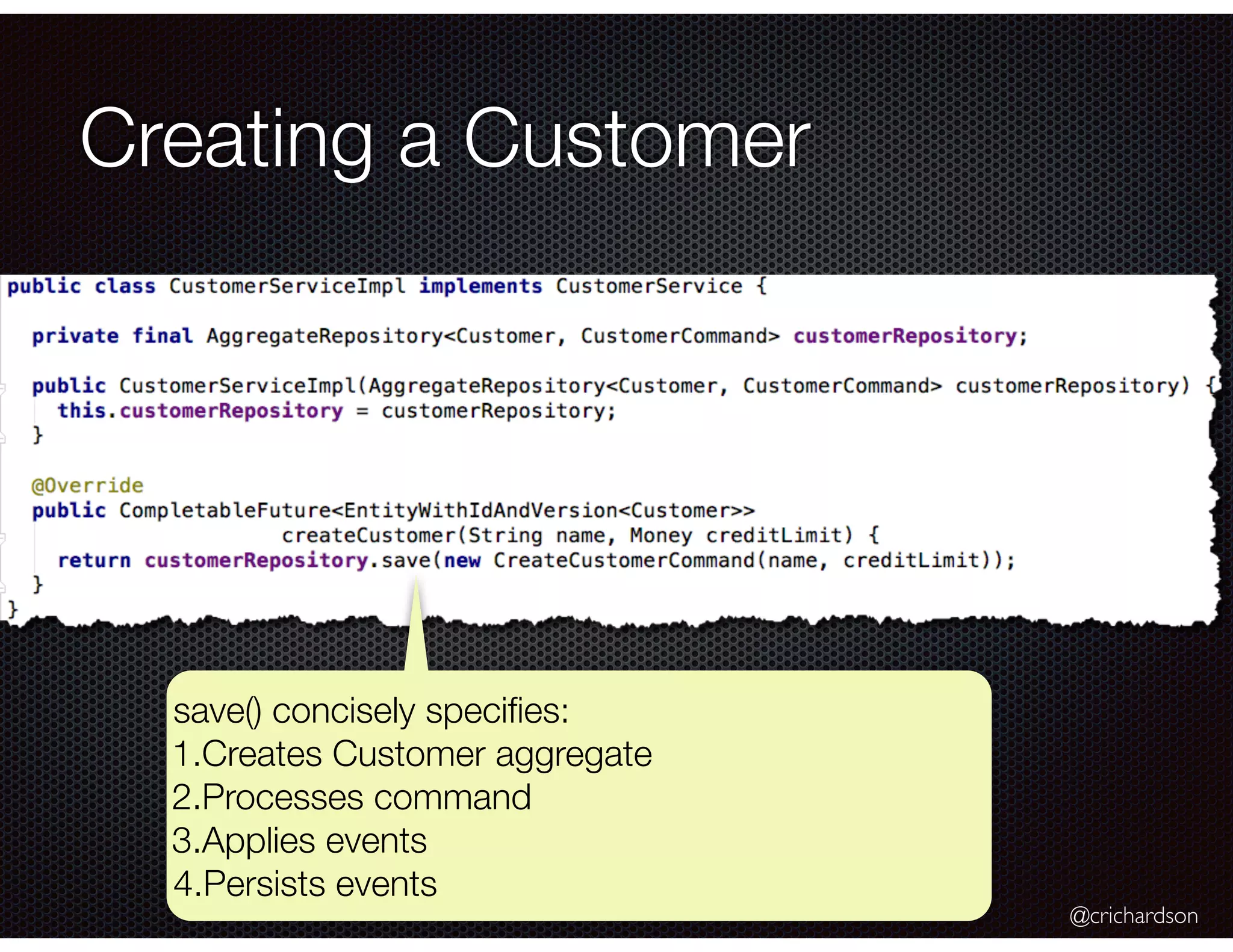 Creating a Customer

public class CustomerServiceImpl implements CustomerService {

  private final AggregateRepository<Customer, CustomerCommand> customerRepository;

  public CustomerServiceImpl(AggregateRepository<Customer, CustomerCommand> customerRepository) {
    this.customerRepository = customerRepository;
  }

  @Override
  public CompletableFuture<EntityWithIdAndVersion<Customer>>
                    createCustomer(String name, Money creditLimit) {
    return customerRepository.save(new CreateCustomerCommand(name, creditLimit));
  }
}

save() concisely specifies:
1.Creates Customer aggregate
2.Processes command
3.Applies events
4.Persists events

@crichardson